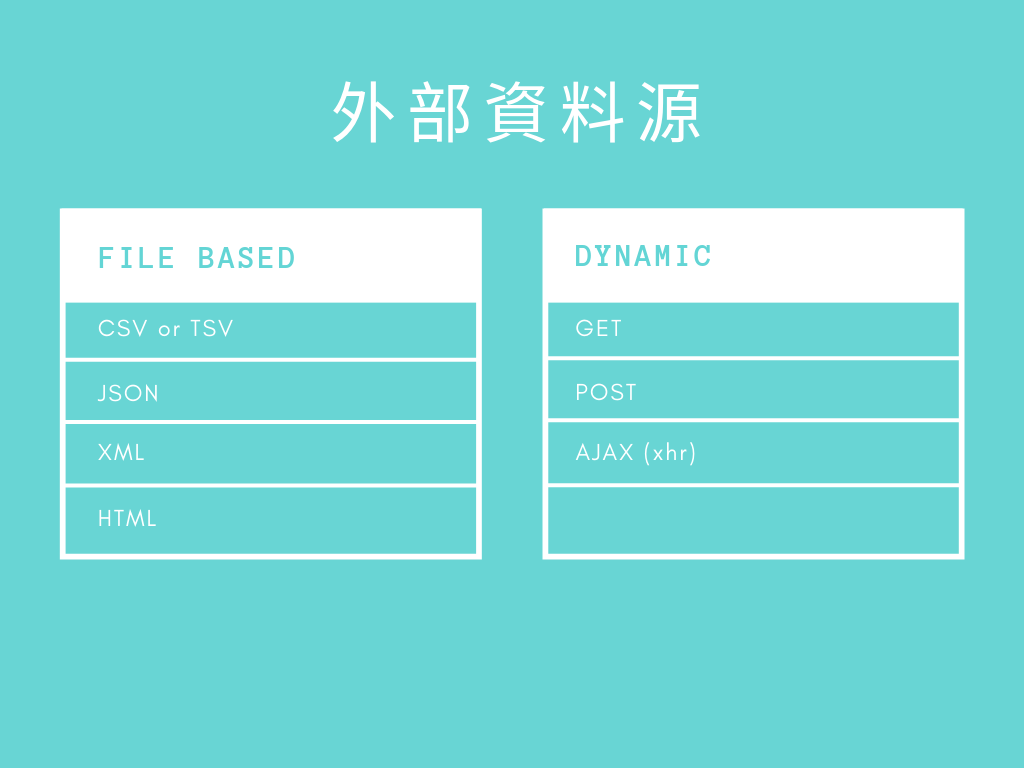 外部資料源

| FILE BASED |
|---|
| CSV or TSV |
| JSON |
| XML |
| HTML |

| DYNAMIC |
|---|
| GET |
| POST |
| AJAX (xhr) |
| |